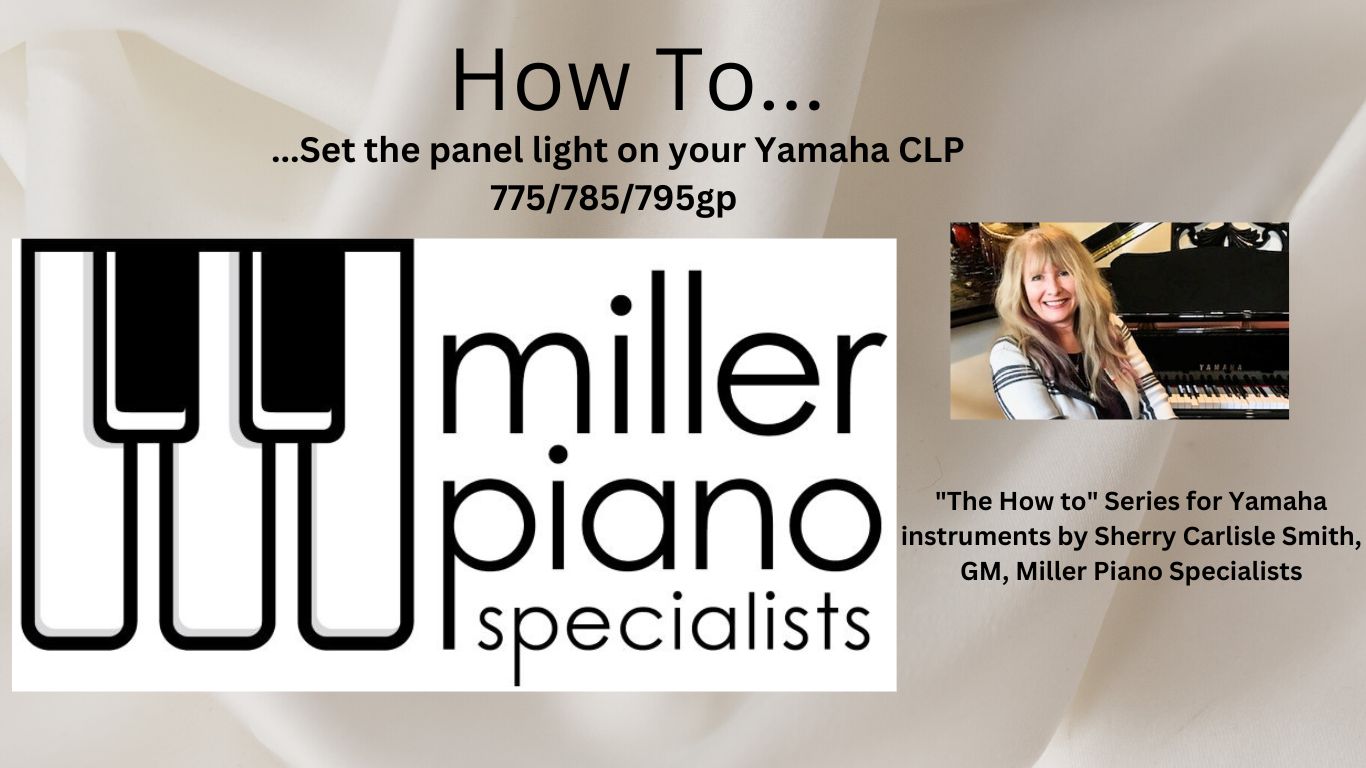 How To...

...Set the panel light on your Yamaha CLP 775/785/795gp

miller piano specialists

YAMAHA

"The How to" Series for Yamaha instruments by Sherry Carlisle Smith, GM, Miller Piano Specialists